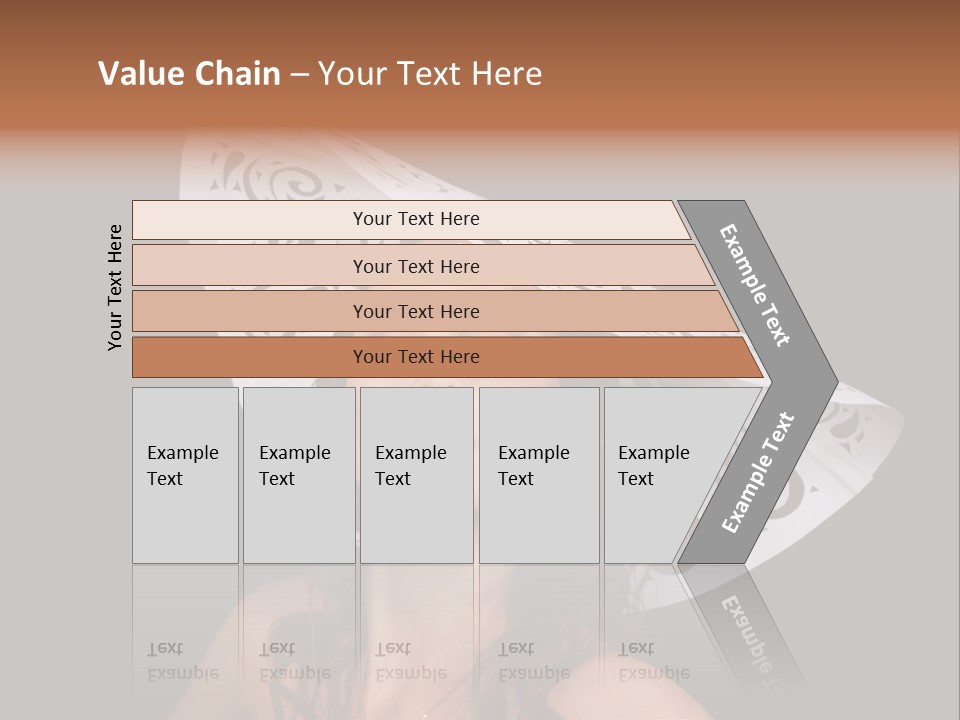 Value Chain – Your Text Here

Your Text Here

Your Text Here

Your Text Here

Your Text Here

Your Text Here

Example Text

Example Text

Example Text

Example Text

Example Text

Example Text

Example Text